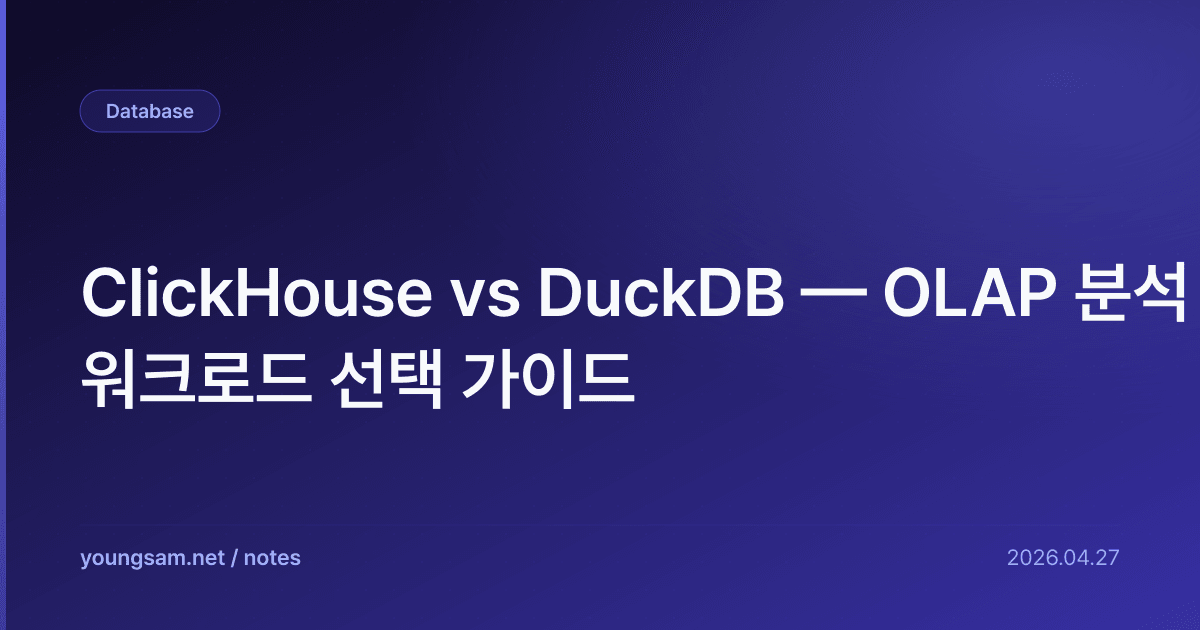 Database

ClickHouse vs DuckDB — OLAP 분석 워크로드 선택 가이드

youngsam.net / notes

2026.04.27